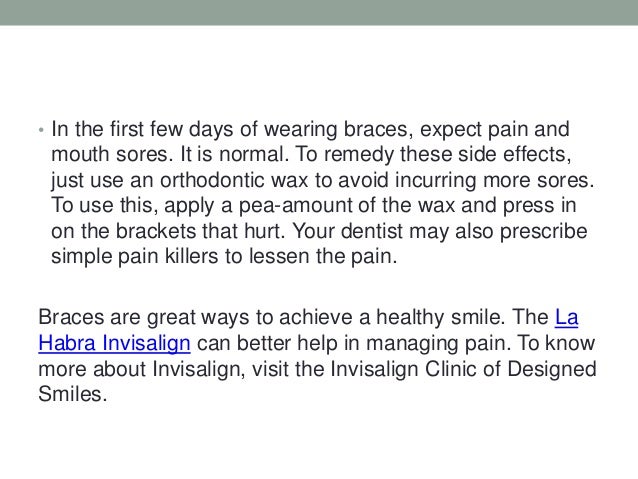 • In the first few days of wearing braces, expect pain and mouth sores. It is normal. To remedy these side effects, just use an orthodontic wax to avoid incurring more sores. To use this, apply a pea-amount of the wax and press in on the brackets that hurt. Your dentist may also prescribe simple pain killers to lessen the pain.

Braces are great ways to achieve a healthy smile. The La Habra Invisalign can better help in managing pain. To know more about Invisalign, visit the Invisalign Clinic of Designed Smiles.